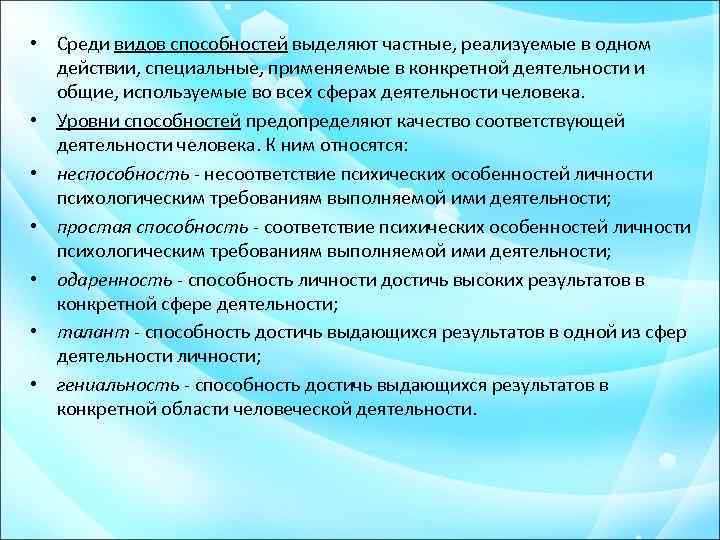 • Среди видов способностей выделяют частные, реализуемые в одном действии, специальные, применяемые в конкретной деятельности и общие, используемые во всех сферах деятельности человека.

• Уровни способностей предопределяют качество соответствующей деятельности человека. К ним относятся:

• неспособность - несоответствие психических особенностей личности психологическим требованиям выполняемой ими деятельности;

• простая способность - соответствие психических особенностей личности психологическим требованиям выполняемой ими деятельности;

• одаренность - способность личности достичь высоких результатов в конкретной сфере деятельности;

• талант - способность достичь выдающихся результатов в одной из сфер деятельности личности;

• гениальность - способность достичь выдающихся результатов в конкретной области человеческой деятельности.